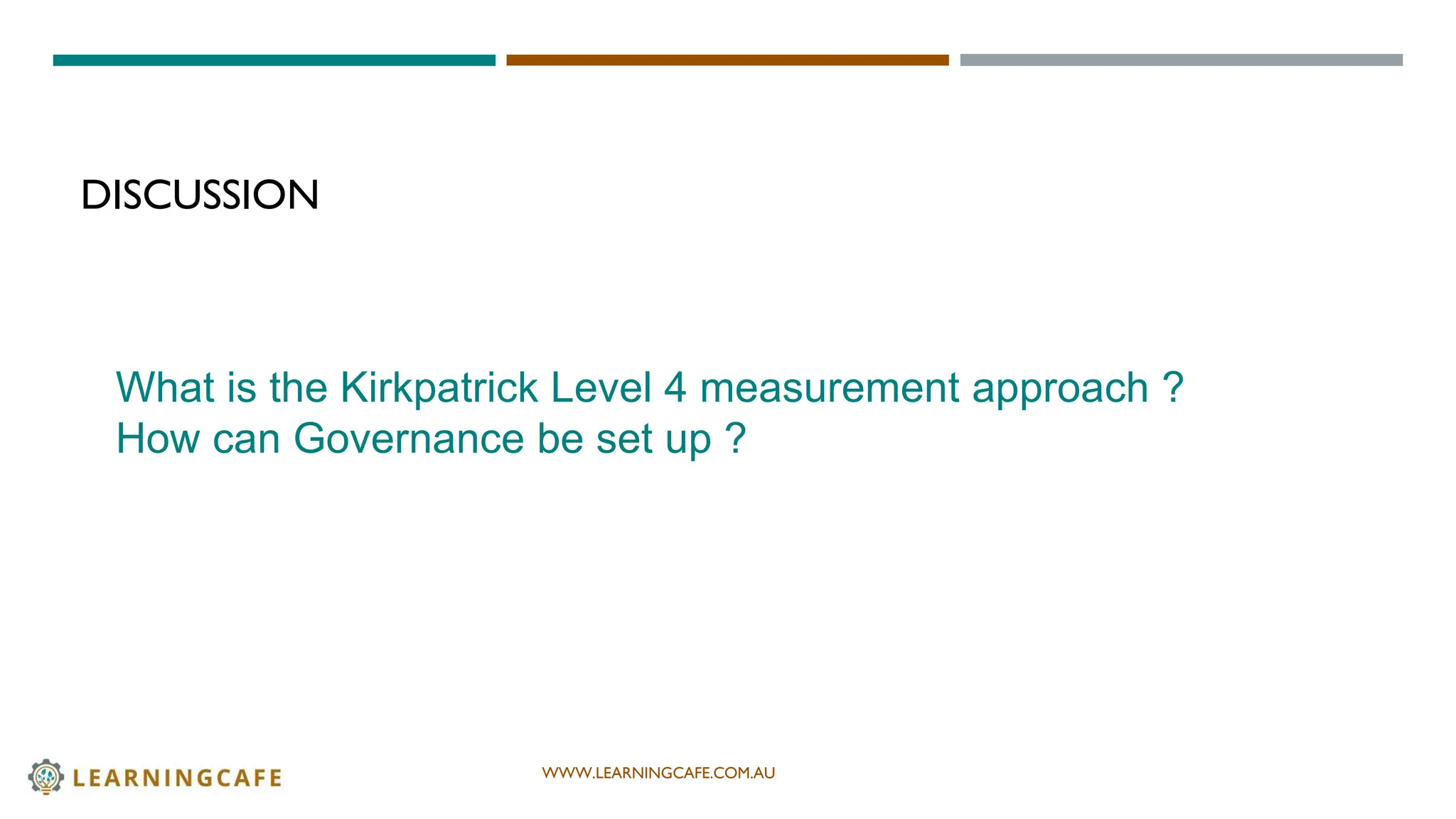 DISCUSSION

What is the Kirkpatrick Level 4 measurement approach ?
How can Governance be set up ?

LEARNINGCAFE

WWW.LEARNINGCAFE.COM.AU